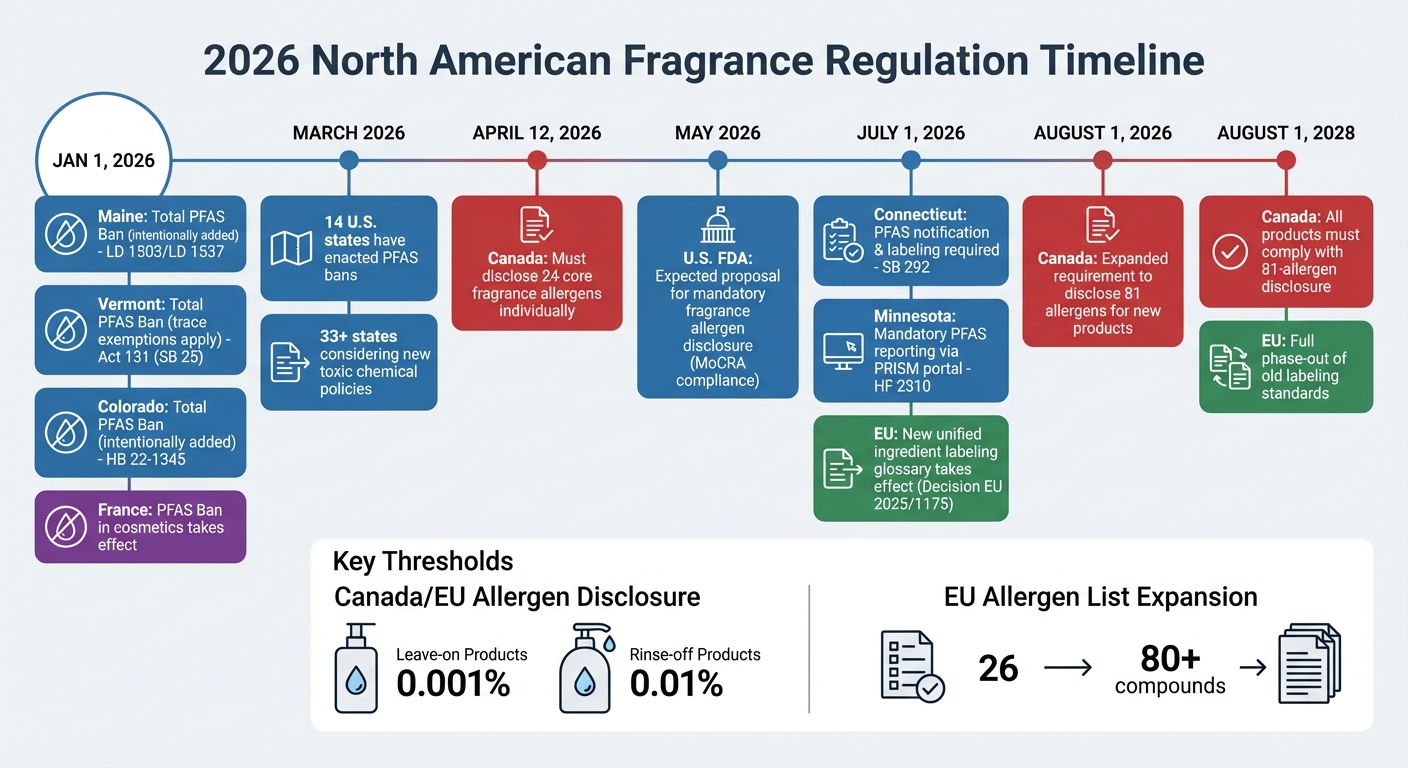 2026 North American Fragrance Regulation Timeline

JAN 1, 2026

Maine: Total PFAS Ban (intentionally added) - LD 1503/LD 1537

Vermont: Total PFAS Ban (trace exemptions apply) - Act 131 (SB 25)

Colorado: Total PFAS Ban (intentionally added) - HB 22-1345

France: PFAS Ban in cosmetics takes effect

MARCH 2026

14 U.S. states have enacted PFAS bans

33+ states considering new toxic chemical policies

APRIL 12, 2026

Canada: Must disclose 24 core fragrance allergens individually

MAY 2026

U.S. FDA: Expected proposal for mandatory fragrance allergen disclosure (MoCRA compliance)

JULY 1, 2026

Connecticut: PFAS notification & labeling required - SB 292

Minnesota: Mandatory PFAS reporting via PRISM portal - HF 2310

EU: New unified ingredient labeling glossary takes effect (Decision EU 2025/1175)

AUGUST 1, 2026

Canada: Expanded requirement to disclose 81 allergens for new products

AUGUST 1, 2028

Canada: All products must comply with 81-allergen disclosure

EU: Full phase-out of old labeling standards

Key Thresholds

Canada/EU Allergen Disclosure

Leave-on Products
0.001%

Rinse-off Products
0.01%

EU Allergen List Expansion

26 → 80+ compounds →